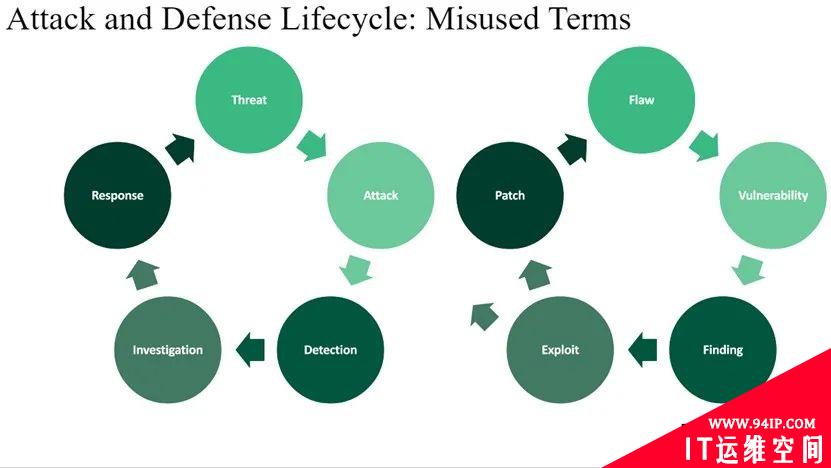 Attack and Defense Lifecycle: Misused Terms

Threat
Attack
Detection
Investigation
Response

Flaw
Vulnerability
Finding
Exploit
Patch

WWW.94IP.COM
IT运维空间